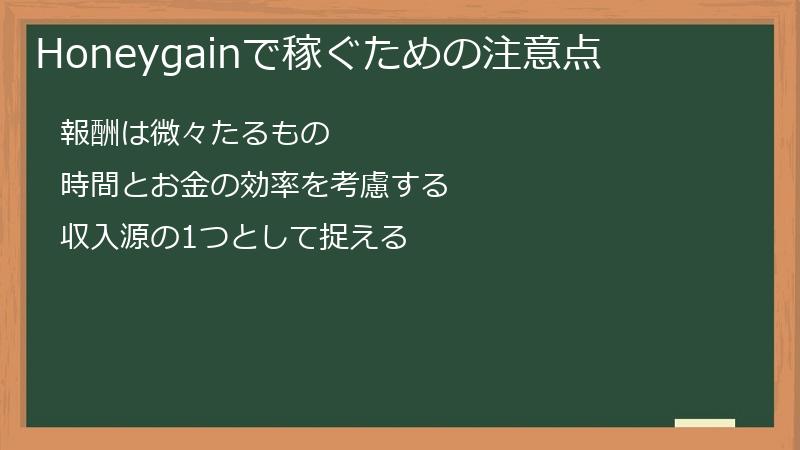 Honeygainで稼ぐための注意点

報酬は微々たるもの

時間とお金の効率を考慮する

収入源の1つとして捉える